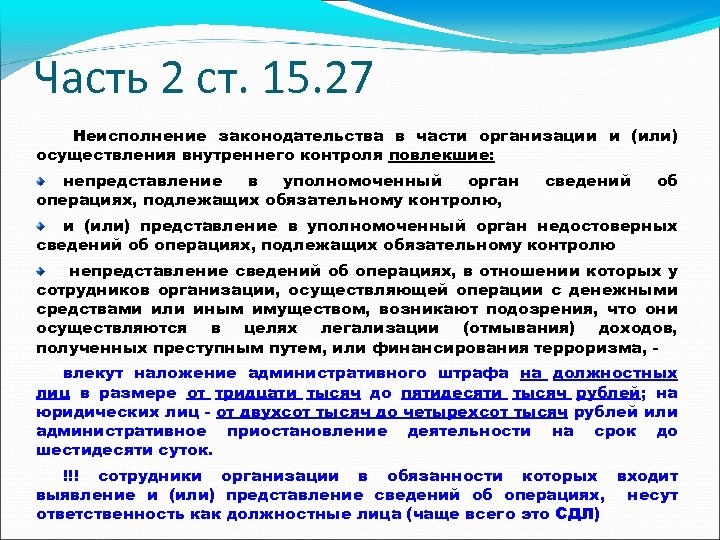 Часть 2 ст. 15.27

Неисполнение законодательства в части организации и (или) осуществления внутреннего контроля повлекшие:

непредставление в уполномоченный орган сведений об операциях, подлежащих обязательному контролю,

и (или) представление в уполномоченный орган недостоверных сведений об операциях, подлежащих обязательному контролю

непредставление сведений об операциях, в отношении которых у сотрудников организации, осуществляющей операции с денежными средствами или иным имуществом, возникают подозрения, что они осуществляются в целях легализации (отмывания) доходов, полученных преступным путем, или финансирования терроризма, -

влекут наложение административного штрафа на должностных лиц в размере от тридцати тысяч до пятидесяти тысяч рублей; на юридических лиц - от двухсот тысяч до четырехсот тысяч рублей или административное приостановление деятельности на срок до шестидесяти суток.

!!! сотрудники организации в обязанности которых входит выявление и (или) представление сведений об операциях, несут ответственность как должностные лица (чаще всего это СДЛ)